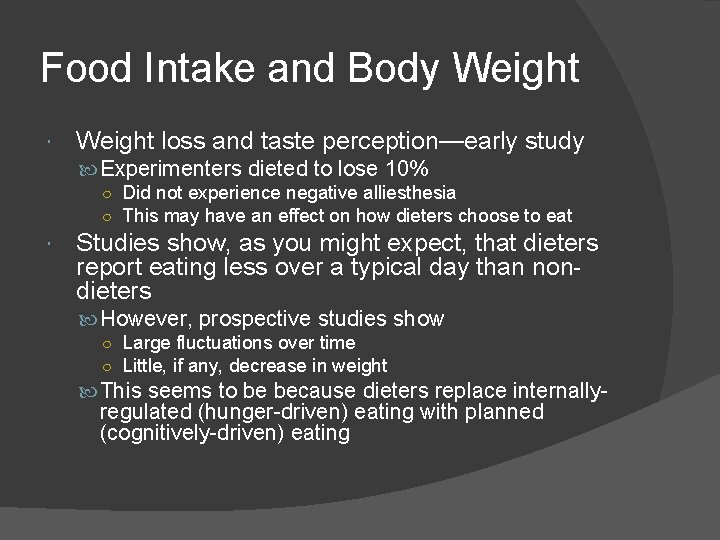 Food Intake and Body Weight

Weight loss and taste perception—early study

Experimenters dieted to lose 10%

Did not experience negative alliesthesia

This may have an effect on how dieters choose to eat

Studies show, as you might expect, that dieters report eating less over a typical day than non-dieters

However, prospective studies show

Large fluctuations over time

Little, if any, decrease in weight

This seems to be because dieters replace internally-regulated (hunger-driven) eating with planned (cognitively-driven) eating